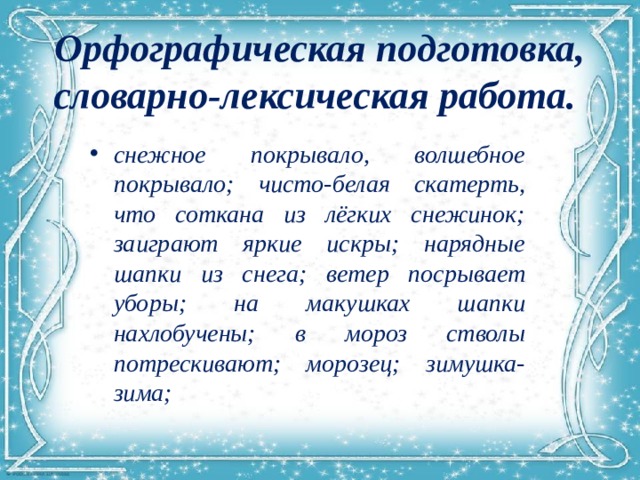 Орфографическая подготовка, словарно-лексическая работа.

• снежное покрывало, волшебное покрывало; чисто-белая скатерть, что соткана из лёгких снежинок; заиграют яркие искры; нарядные шапки из снега; ветер посрывает уборы; на макушках шапки нахлобучены; в мороз стволы потрескивают; морозец; зимушка-зима;